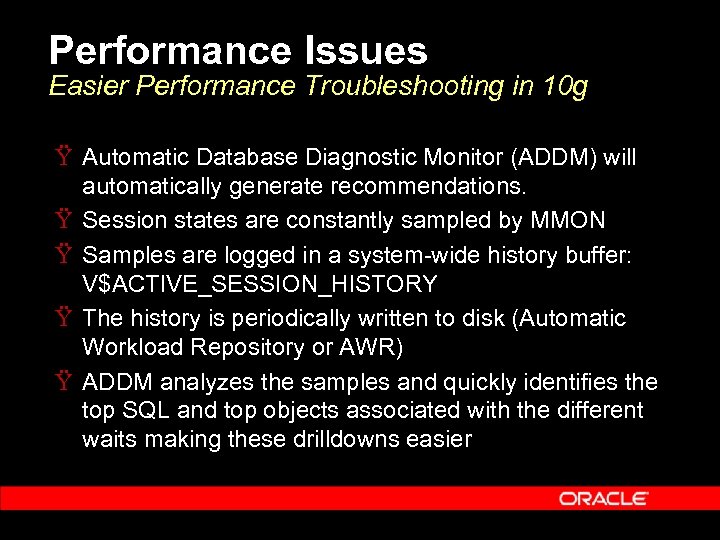 Performance Issues
Easier Performance Troubleshooting in 10g

Ÿ Automatic Database Diagnostic Monitor (ADDM) will automatically generate recommendations.

Ÿ Session states are constantly sampled by MMON

Ÿ Samples are logged in a system-wide history buffer: V$ACTIVE_SESSION_HISTORY

Ÿ The history is periodically written to disk (Automatic Workload Repository or AWR)

Ÿ ADDM analyzes the samples and quickly identifies the top SQL and top objects associated with the different waits making these drilldowns easier

ORACLE